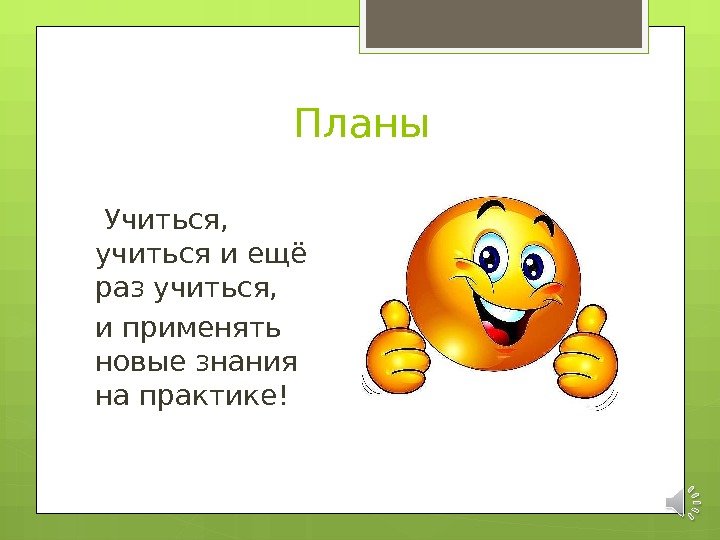 Планы

Учиться, учиться и ещё раз учиться,

и применять новые знания на практике!